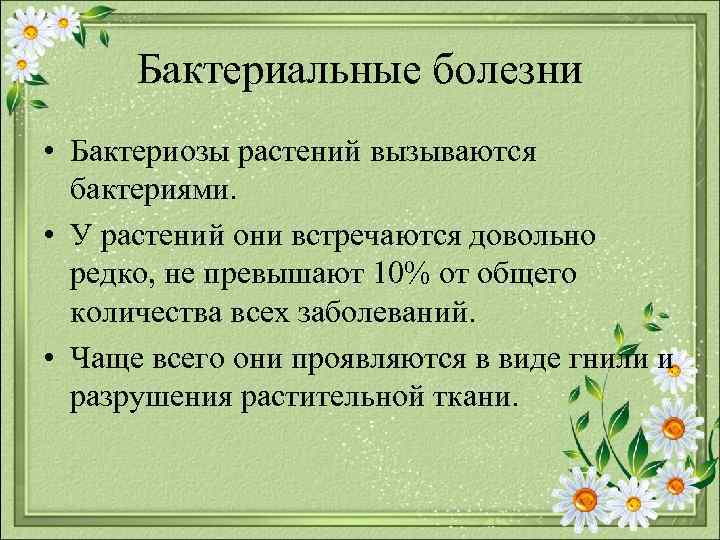 Бактериальные болезни

• Бактериозы растений вызываются бактериями.

• У растений они встречаются довольно редко, не превышают 10% от общего количества всех заболеваний.

• Чаще всего они проявляются в виде гнили и разрушения растительной ткани.